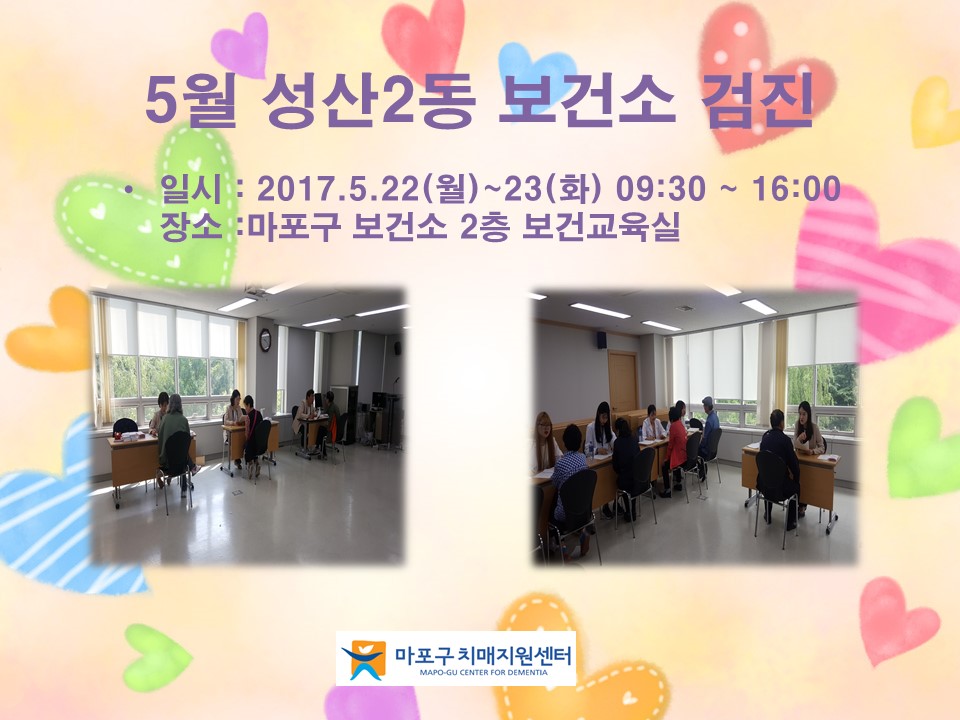 5월 성산2동 보건소 검진

• 일시 : 2017.5.22(월)~23(화) 09:30 ~ 16:00
장소 :마포구 보건소 2층 보건교육실

마포구 치매지원센터
MAPO-GU CENTER FOR DEMENTIA